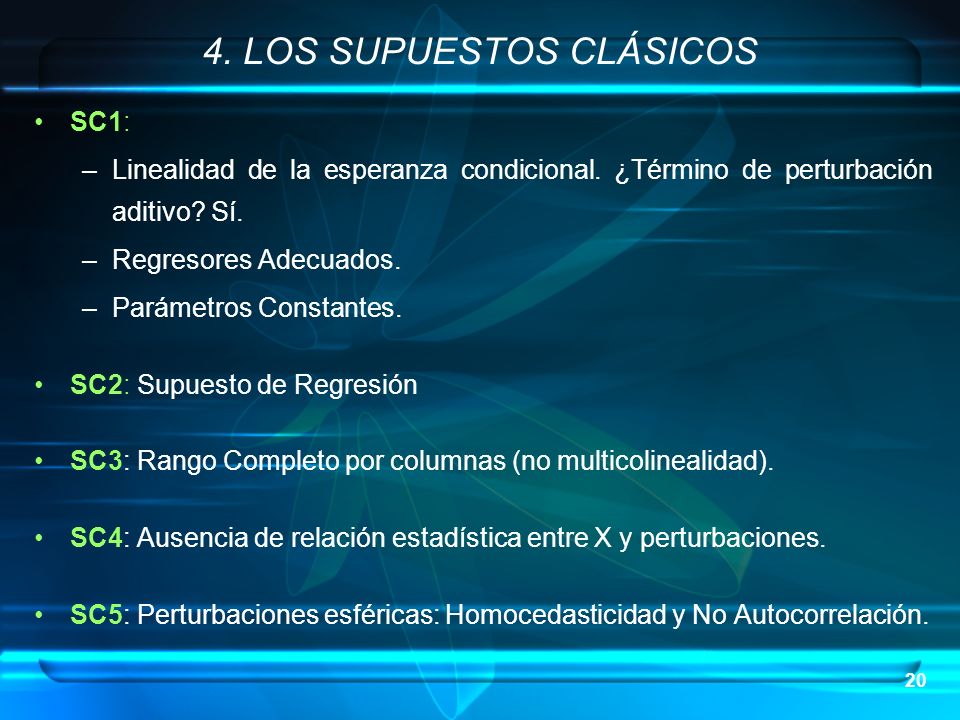 4. LOS SUPUESTOS CLÁSICOS

• SC1:
– Linealidad de la esperanza condicional. ¿Término de perturbación aditivo? Sí.
– Regresores Adecuados.
– Parámetros Constantes.

• SC2: Supuesto de Regresión

• SC3: Rango Completo por columnas (no multicolinealidad).

• SC4: Ausencia de relación estadística entre X y perturbaciones.

• SC5: Perturbaciones esféricas: Homocedasticidad y No Autocorrelación.

20